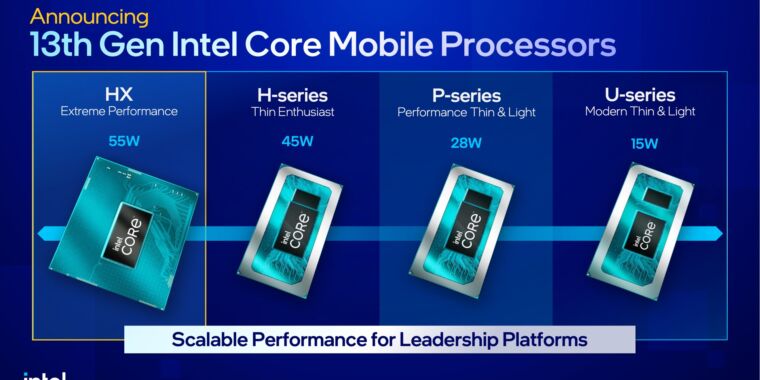 Announcing
13th Gen Intel Core Mobile Processors

HX
Extreme Performance
55W
intel CORE

H-series
Thin Enthusiast
45W
intel CORE

P-series
Performance Thin & Light
28W
intel CORE

U-series
Modern Thin & Light
15W
intel CORE

Scalable Performance for Leadership Platforms

intel